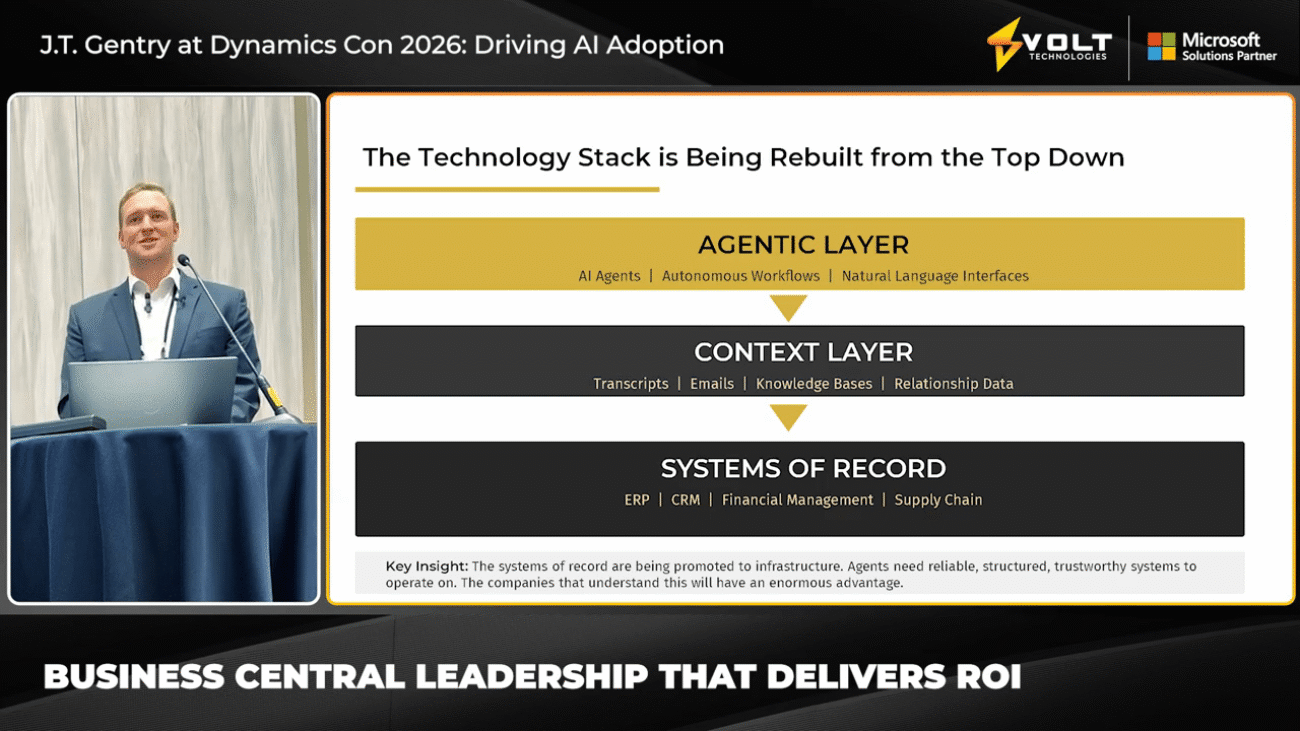 J.T. Gentry at Dynamics Con 2026: Driving AI Adoption

VOLT TECHNOLOGIES

Microsoft Solutions Partner

The Technology Stack is Being Rebuilt from the Top Down

AGENTIC LAYER
AI Agents | Autonomous Workflows | Natural Language Interfaces

CONTEXT LAYER
Transcripts | Emails | Knowledge Bases | Relationship Data

SYSTEMS OF RECORD
ERP | CRM | Financial Management | Supply Chain

Key Insight: The systems of record are being promoted to infrastructure. Agents need reliable, structured, trustworthy systems to operate on. The companies that understand this will have an enormous advantage.

BUSINESS CENTRAL LEADERSHIP THAT DELIVERS ROI